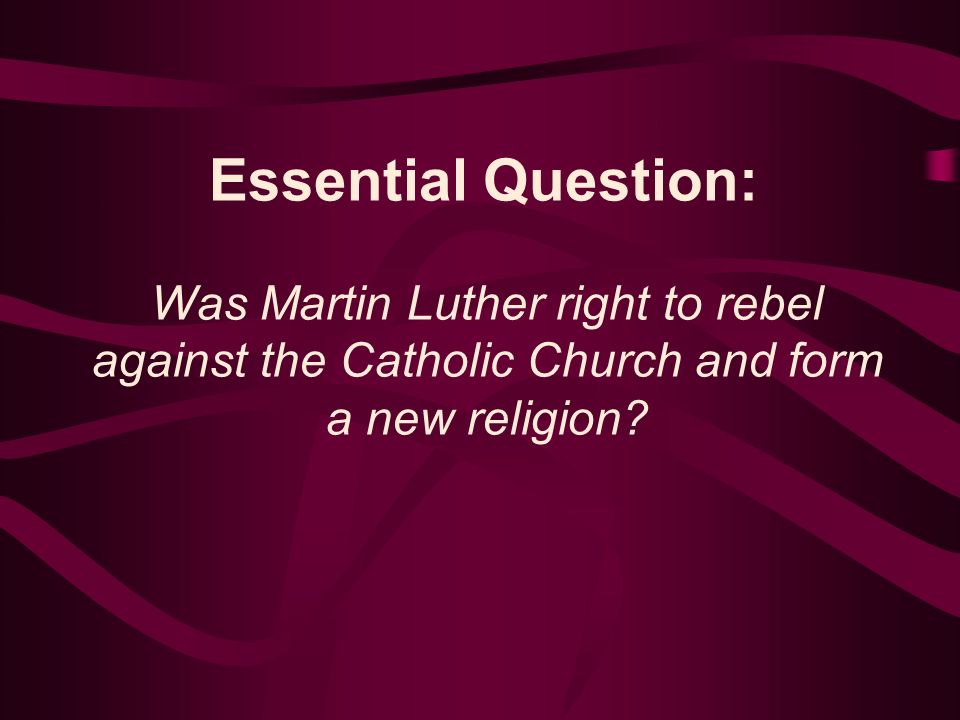 Essential Question:

Was Martin Luther right to rebel against the Catholic Church and form a new religion?